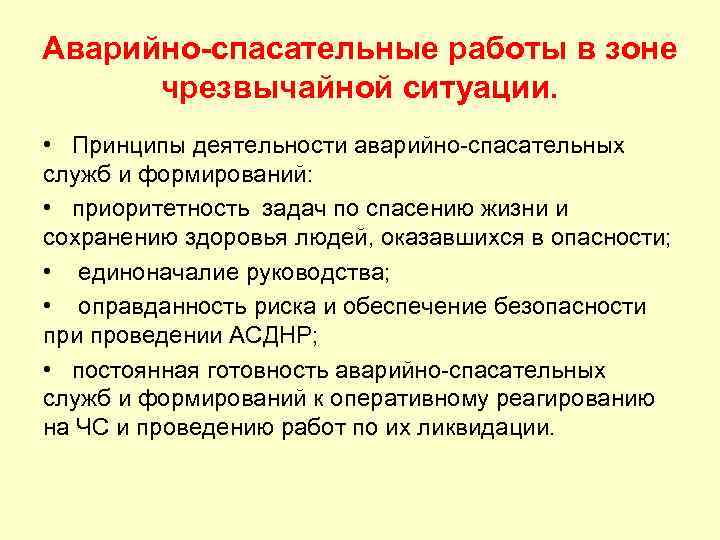 Аварийно-спасательные работы в зоне чрезвычайной ситуации.

• Принципы деятельности аварийно-спасательных служб и формирований:

• приоритетность задач по спасению жизни и сохранению здоровья людей, оказавшихся в опасности;

• единоначалие руководства;

• оправданность риска и обеспечение безопасности при проведении АСДНР;

• постоянная готовность аварийно-спасательных служб и формирований к оперативному реагированию на ЧС и проведению работ по их ликвидации.